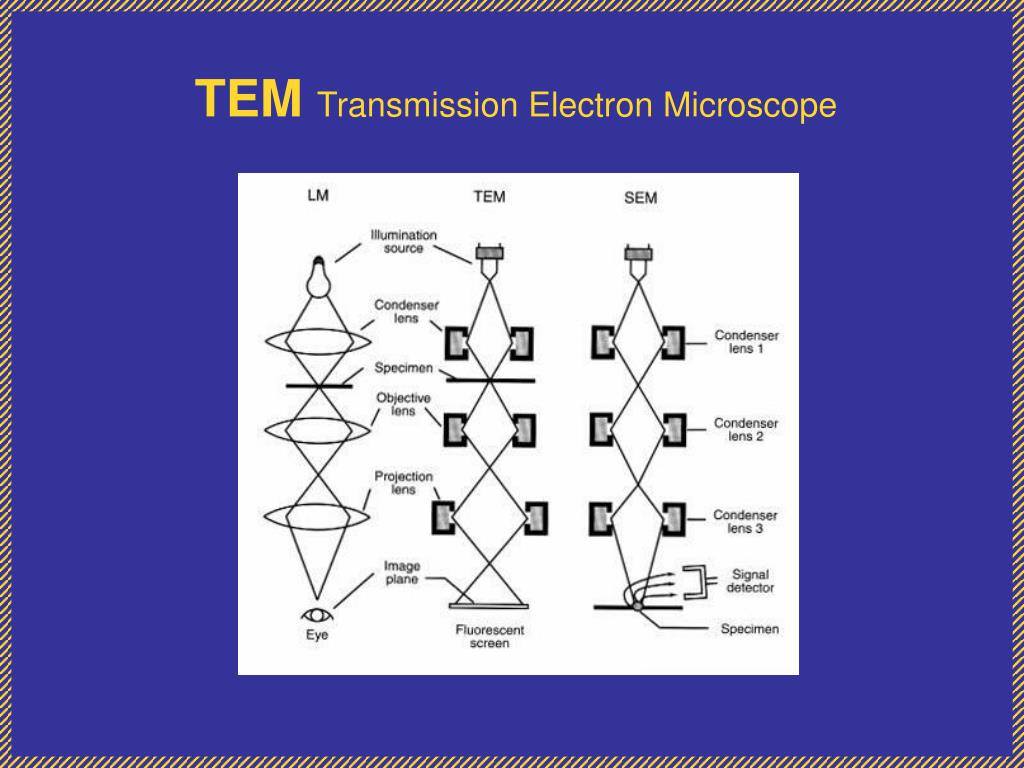 TEM Transmission Electron Microscope

LM

TEM

SEM

Illumination source

Condenser lens

Specimen

Objective lens

Projection lens

Image plane

Eye

Fluorescent screen

Condenser lens 1

Condenser lens 2

Condenser lens 3

Signal detector

Specimen